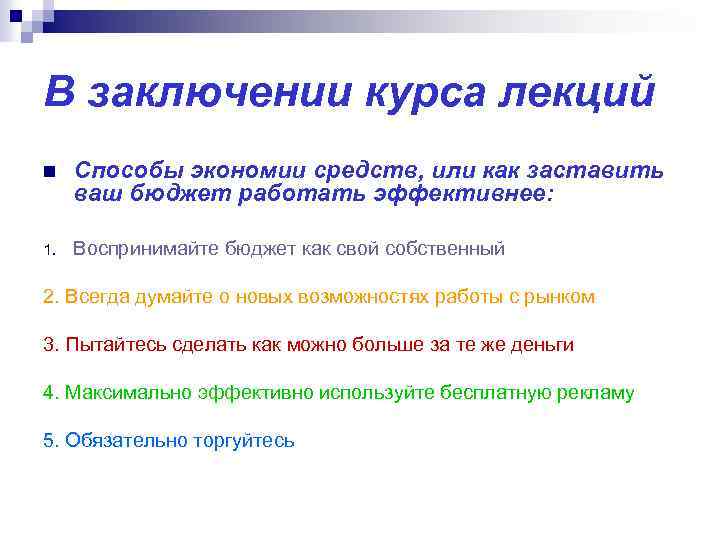 В заключении курса лекций

Способы экономии средств, или как заставить ваш бюджет работать эффективнее:

1. Воспринимайте бюджет как свой собственный

2. Всегда думайте о новых возможностях работы с рынком

3. Пытайтесь сделать как можно больше за те же деньги

4. Максимально эффективно используйте бесплатную рекламу

5. Обязательно торгуйтесь